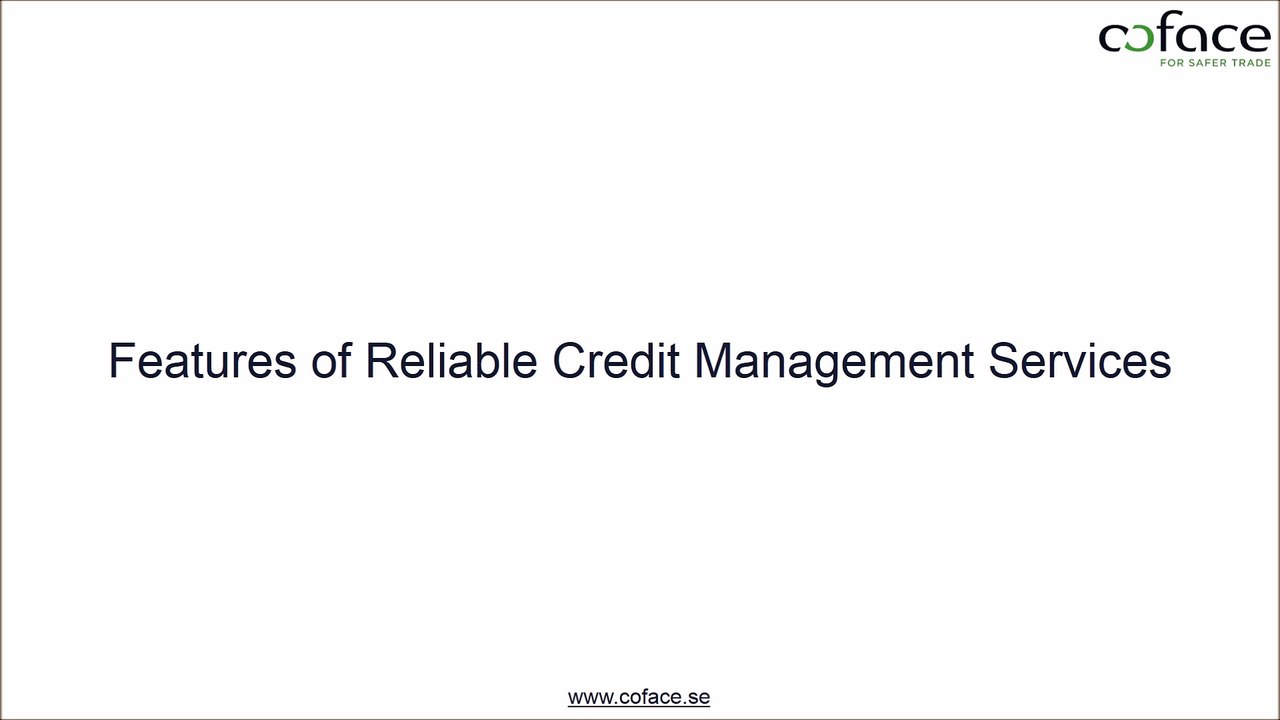 coface
FOR SAFER TRADE

Features of Reliable Credit Management Services

www.coface.se